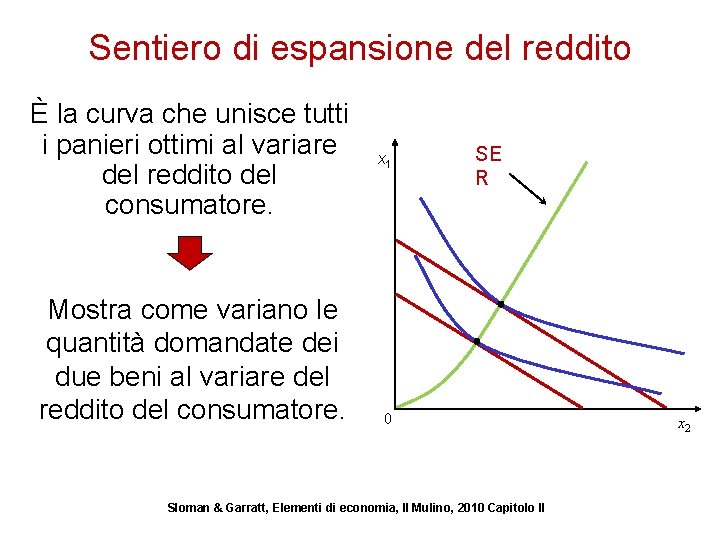 Sentiero di espansione del reddito

È la curva che unisce tutti i panieri ottimi al variare del reddito del consumatore.

Mostra come variano le quantità domandate dei due beni al variare del reddito del consumatore.

$x_1$

SE R

0

$x_2$

Sloman & Garratt, Elementi di economia, Il Mulino, 2010 Capitolo II